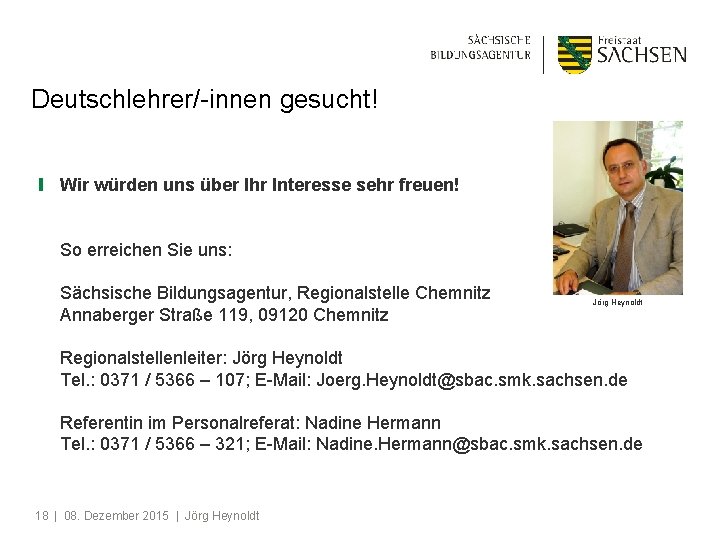 SÄCHSISCHE BILDUNGSAGENTUR

Freistaat SACHSEN

Deutschlehrer/-innen gesucht!

Wir würden uns über Ihr Interesse sehr freuen!

So erreichen Sie uns:

Sächsische Bildungsagentur, Regionalstelle Chemnitz
Annaberger Straße 119, 09120 Chemnitz

Regionalstellenleiter: Jörg Heynoldt
Tel.: 0371 / 5366 – 107; E-Mail: Joerg.Heynoldt@sbac.smk.sachsen.de

Referentin im Personalreferat: Nadine Hermann
Tel.: 0371 / 5366 – 321; E-Mail: Nadine.Hermann@sbac.smk.sachsen.de

Jörg Heynoldt

18 | 08. Dezember 2015 | Jörg Heynoldt